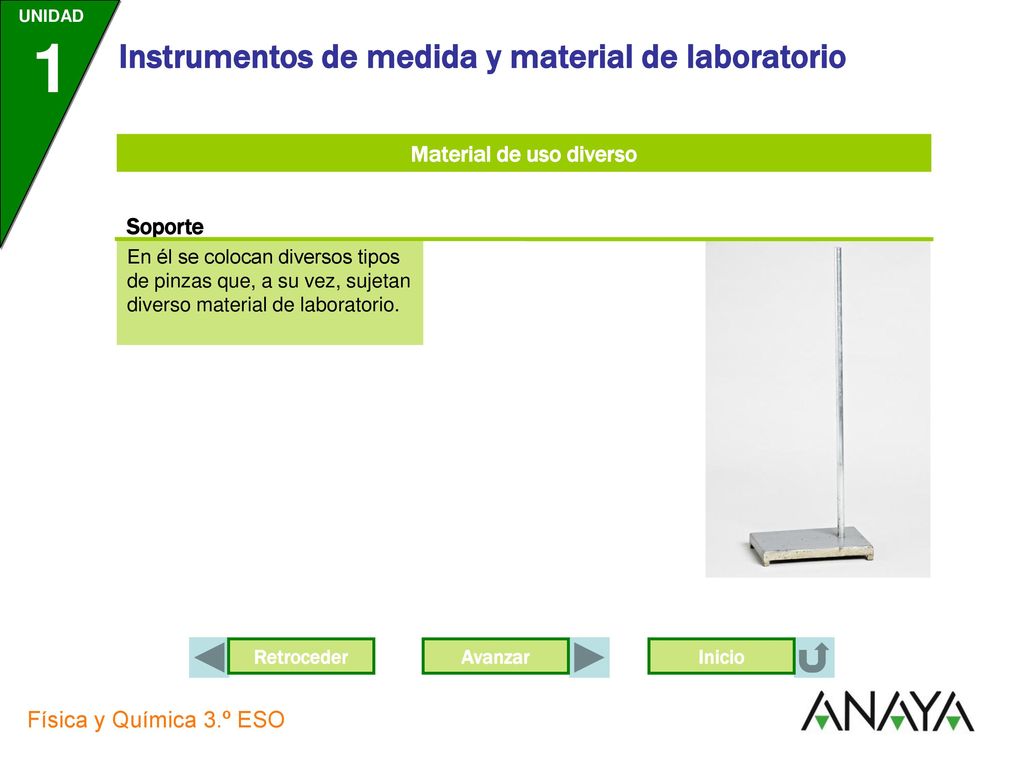 UNIDAD
1

Instrumentos de medida y material de laboratorio

Material de uso diverso

Soporte

En él se colocan diversos tipos de pinzas que, a su vez, sujetan diverso material de laboratorio.

Retroceder
Avanzar
Inicio

Física y Química 3.º ESO

ANAYA